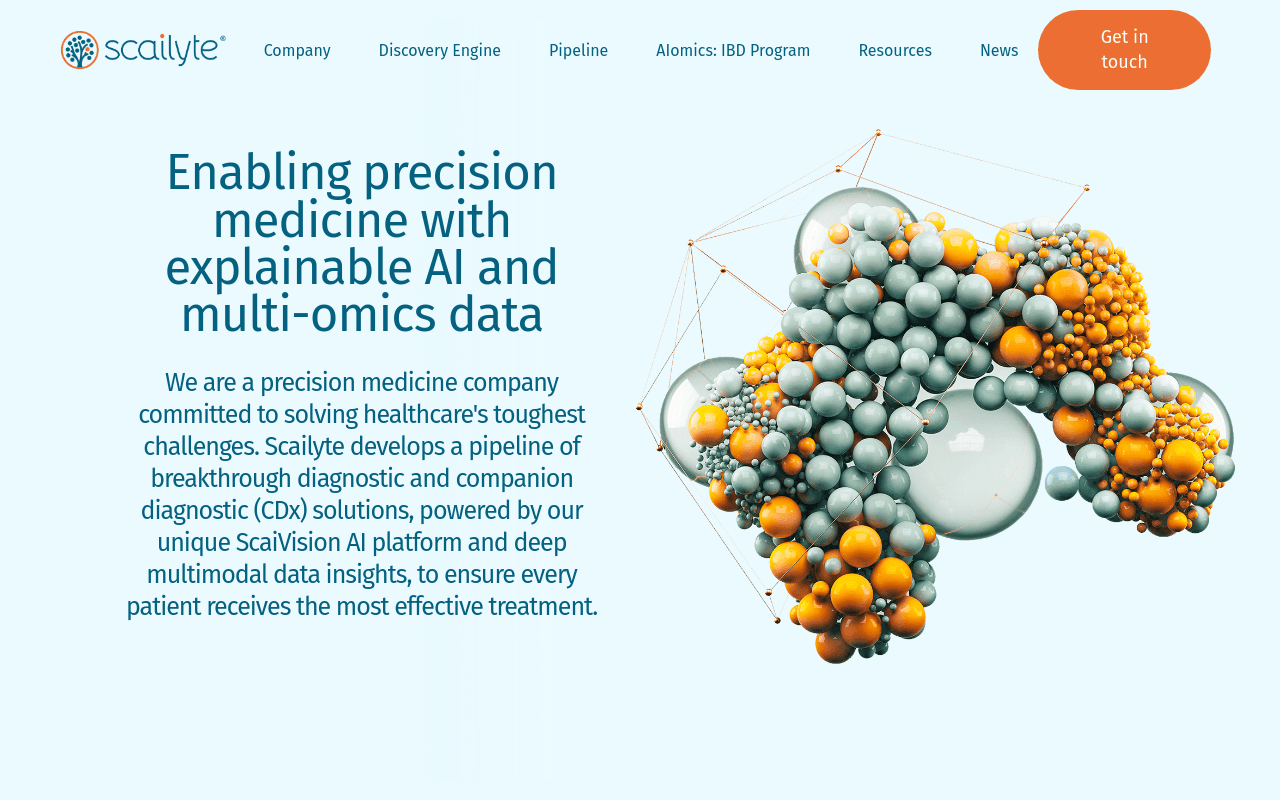 scailyte®

Company Discovery Engine Pipeline AIomics: IBD Program Resources News

Get in touch

Enabling precision medicine with explainable AI and multi-omics data

We are a precision medicine company committed to solving healthcare's toughest challenges. Scailyte develops a pipeline of breakthrough diagnostic and companion diagnostic (CDx) solutions, powered by our unique ScaiVision AI platform and deep multimodal data insights, to ensure every patient receives the most effective treatment.